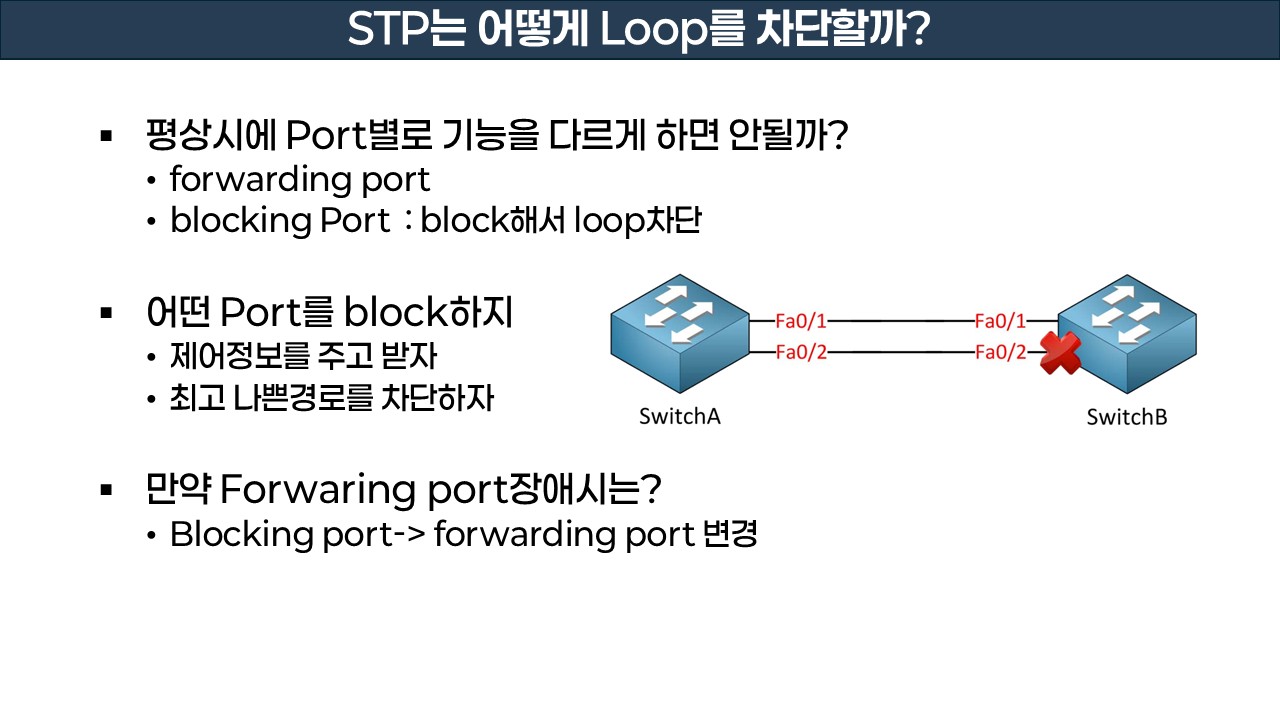 STP는 어떻게 Loop를 차단할까?

▪ 평상시에 Port별로 기능을 다르게 하면 안될까?
• forwarding port
• blocking Port : block해서 loop차단

▪ 어떤 Port를 block하지
• 제어정보를 주고 받자
• 최고 나쁜경로를 차단하자

Fa0/1
Fa0/2
Fa0/1
Fa0/2
SwitchA
SwitchB

▪ 만약 Forwaring port장애시는?
• Blocking port-> forwarding port 변경